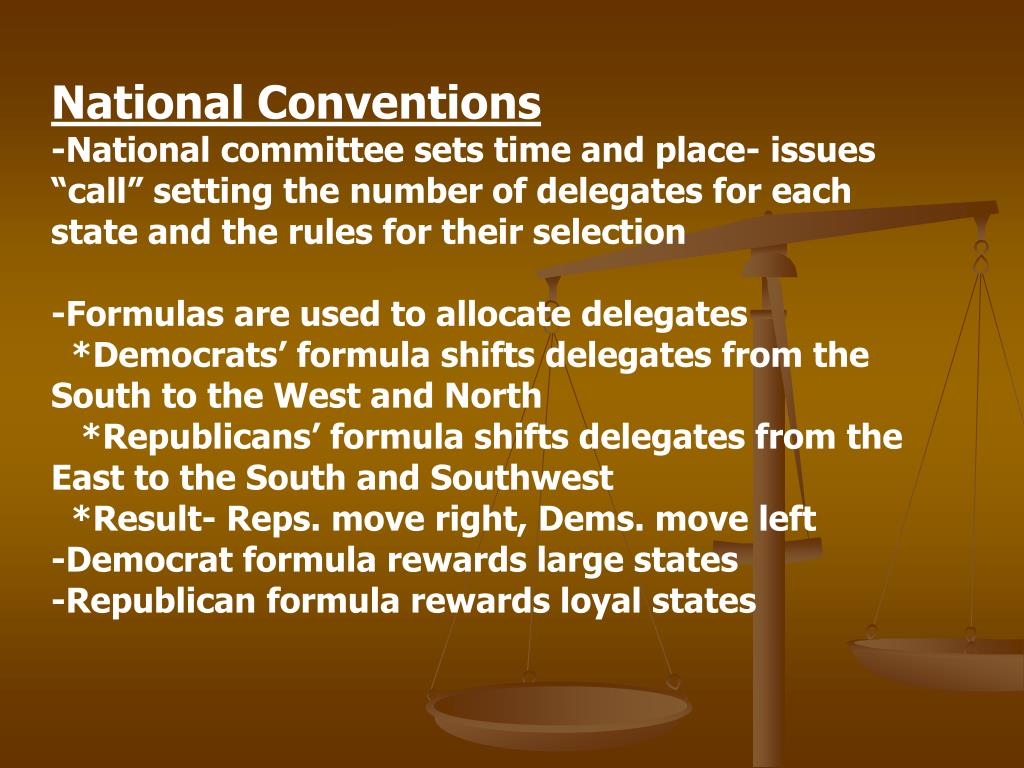 National Conventions
-National committee sets time and place- issues “call” setting the number of delegates for each state and the rules for their selection

-Formulas are used to allocate delegates
*Democrats’ formula shifts delegates from the South to the West and North
*Republicans’ formula shifts delegates from the East to the South and Southwest
*Result- Reps. move right, Dems. move left
-Democrat formula rewards large states
-Republican formula rewards loyal states